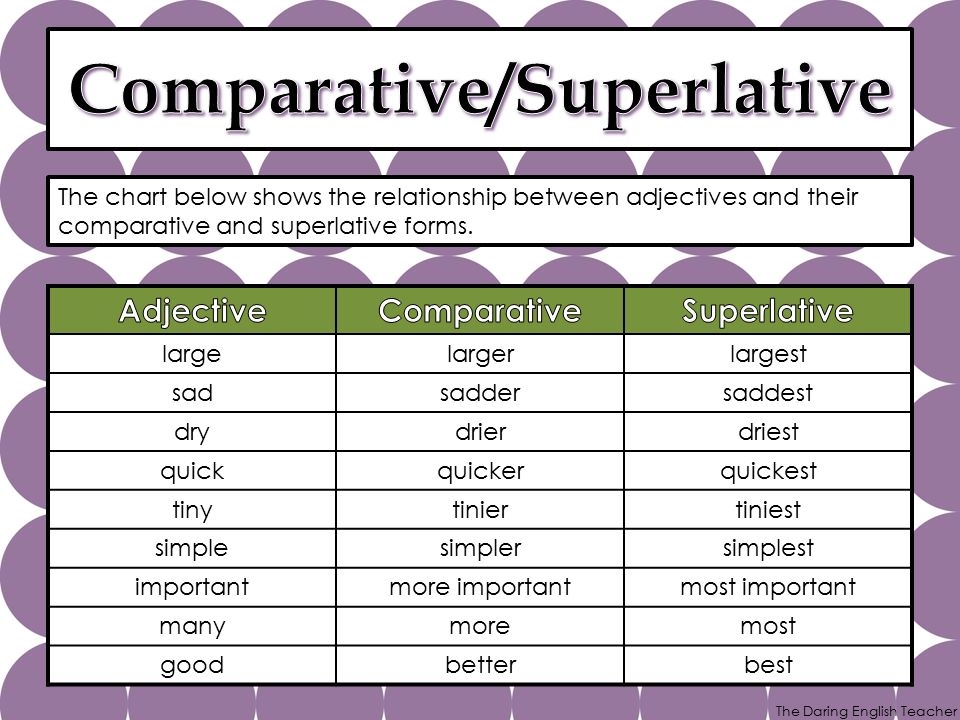 Comparative/Superlative

The chart below shows the relationship between adjectives and their comparative and superlative forms.

| Adjective | Comparative | Superlative |
|---|---|---|
| large | larger | largest |
| sad | sadder | saddest |
| dry | drier | driest |
| quick | quicker | quickest |
| tiny | tinier | tiniest |
| simple | simpler | simplest |
| important | more important | most important |
| many | more | most |
| good | better | best |

The Daring English Teacher